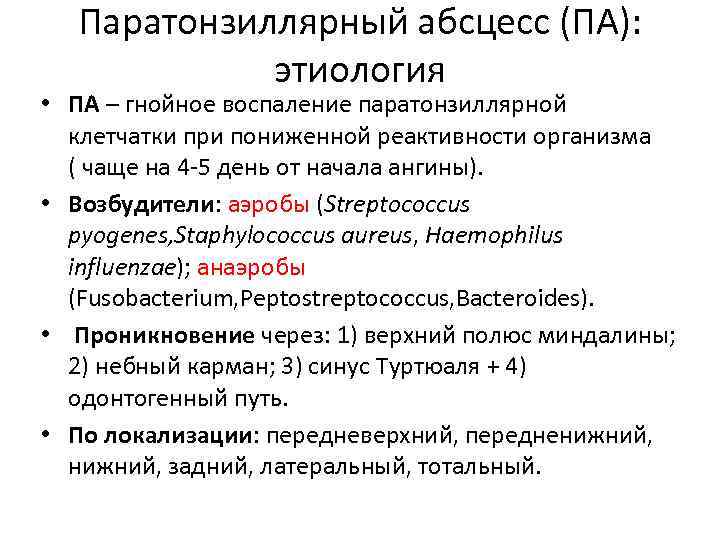 Паратонзиллярный абсцесс (ПА): этиология

• ПА – гнойное воспаление паратонзиллярной клетчатки при пониженной реактивности организма ( чаще на 4-5 день от начала ангины).

• Возбудители: аэробы (Streptococcus pyogenes,Staphylococcus aureus, Haemophilus influenzae); анаэробы (Fusobacterium,Peptostreptococcus,Bacteroides).

• Проникновение через: 1) верхний полюс миндалины; 2) небный карман; 3) синус Туртюаля + 4) одонтогенный путь.

• По локализации: передневерхний, передненижний, нижний, задний, латеральный, тотальный.